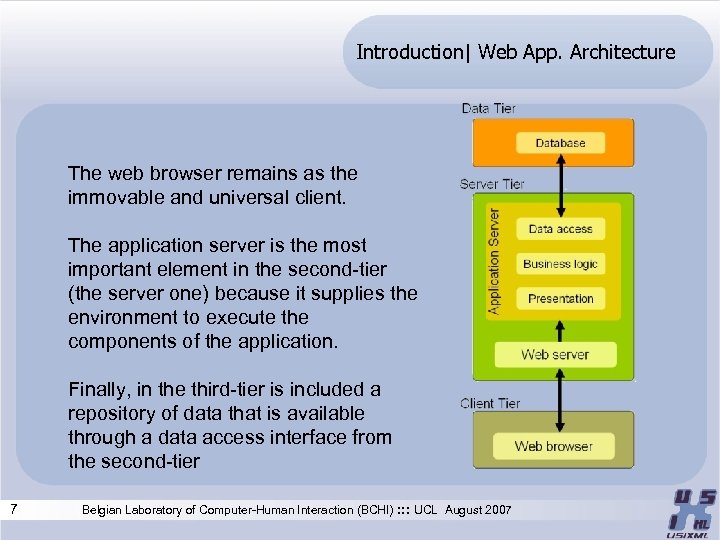 Introduction| Web App. Architecture

The web browser remains as the immovable and universal client.

The application server is the most important element in the second-tier (the server one) because it supplies the environment to execute the components of the application.

Finally, in the third-tier is included a repository of data that is available through a data access interface from the second-tier

Data Tier

Database

Server Tier

Application Server

Data access

Business logic

Presentation

Web server

Client Tier

Web browser

7

Belgian Laboratory of Computer-Human Interaction (BCHI) ::: UCL August 2007

USIXML